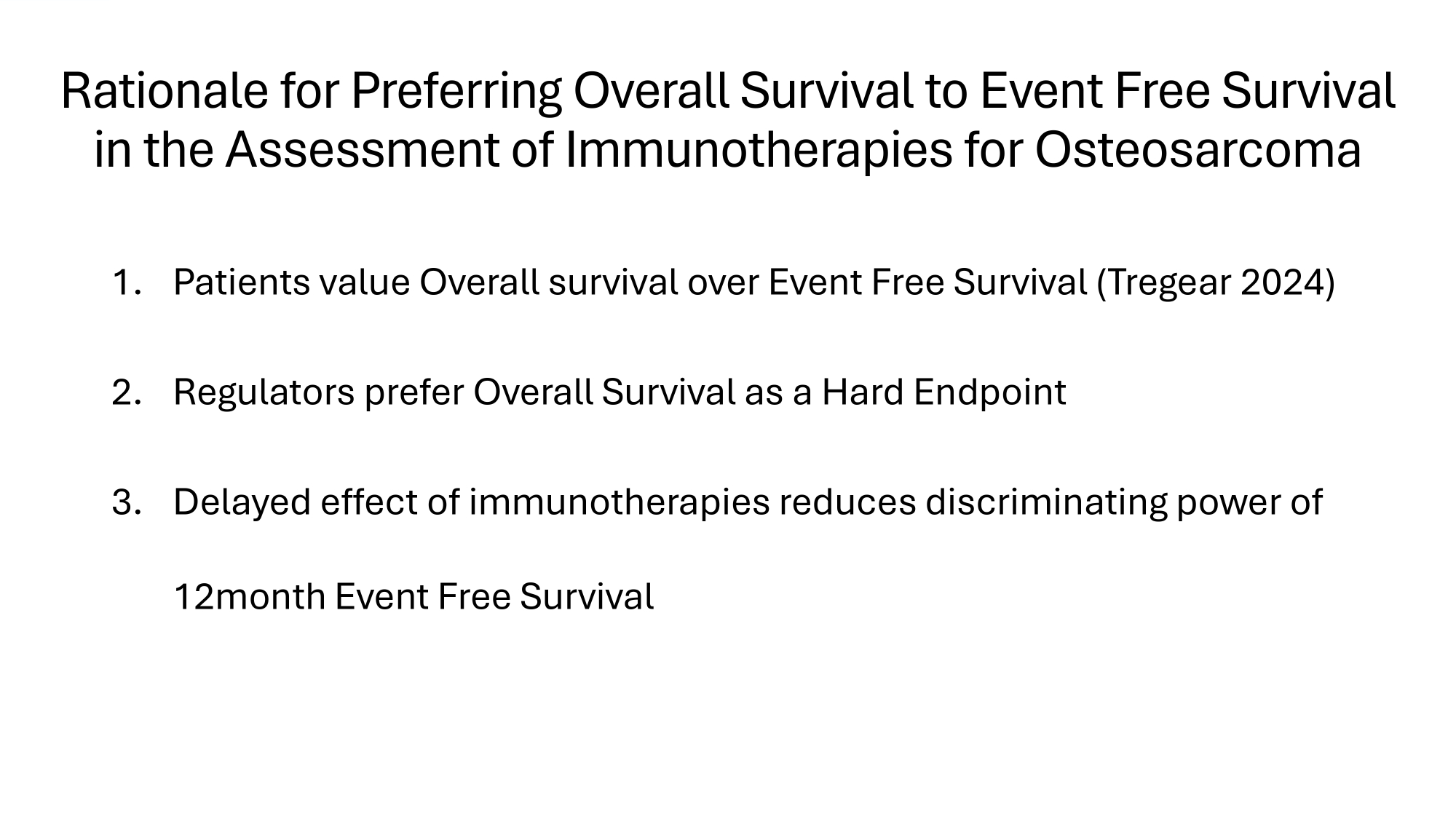 Rationale for Preferring Overall Survival to Event Free Survival in the Assessment of Immunotherapies for Osteosarcoma

1. Patients value Overall survival over Event Free Survival (Tregear 2024)

2. Regulators prefer Overall Survival as a Hard Endpoint

3. Delayed effect of immunotherapies reduces discriminating power of 12month Event Free Survival